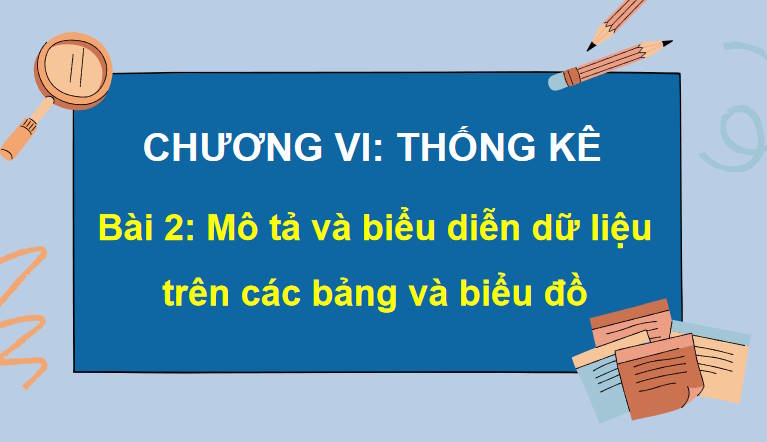 CHƯƠNG VI: THỐNG KÊ

Bài 2: Mô tả và biểu diễn dữ liệu trên các bảng và biểu đồ